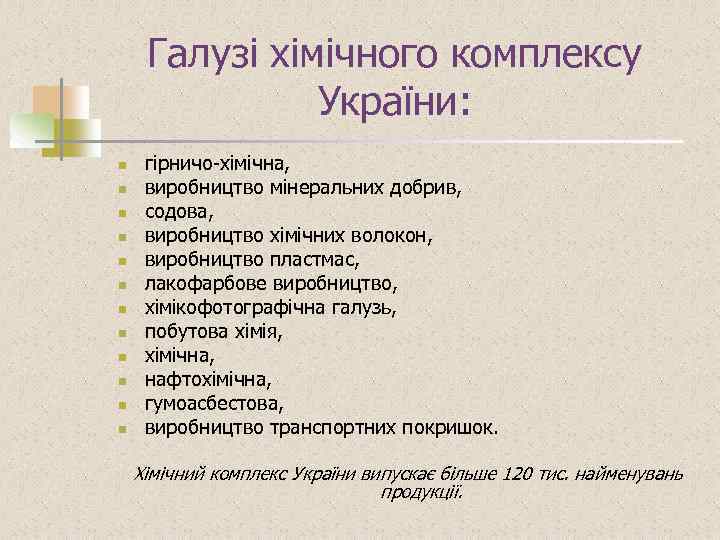 Галузі хімічного комплексу України:

- гірничо-хімічна,
- виробництво мінеральних добрив,
- содова,
- виробництво хімічних волокон,
- виробництво пластмас,
- лакофарбове виробництво,
- хімікофотографічна галузь,
- побутова хімія,
- хімічна,
- нафтохімічна,
- гумоасбестова,
- виробництво транспортних покришок.

Хімічний комплекс України випускає більше 120 тис. найменувань продукції.